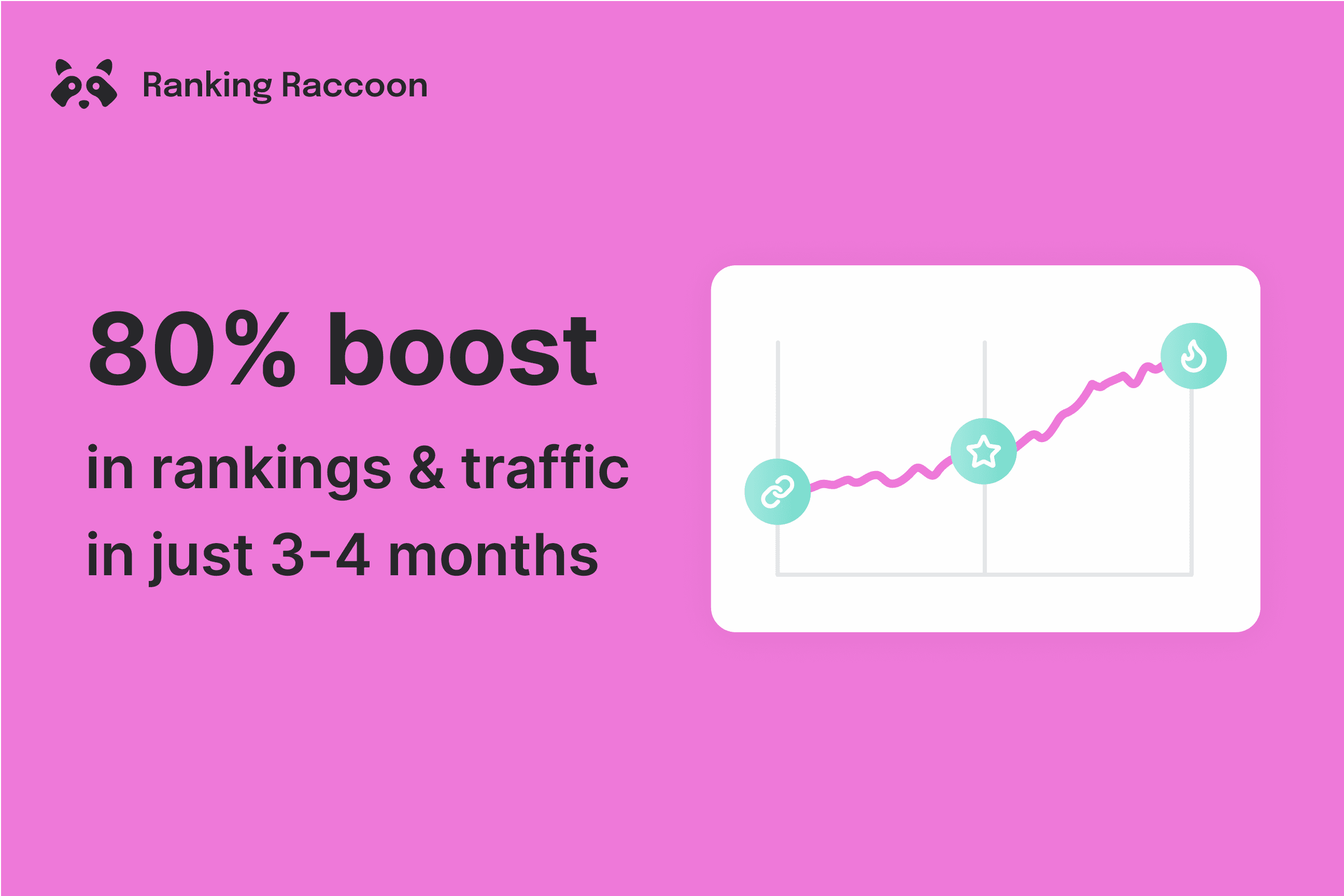 Ranking Raccoon

80% boost

in rankings & traffic in just 3-4 months